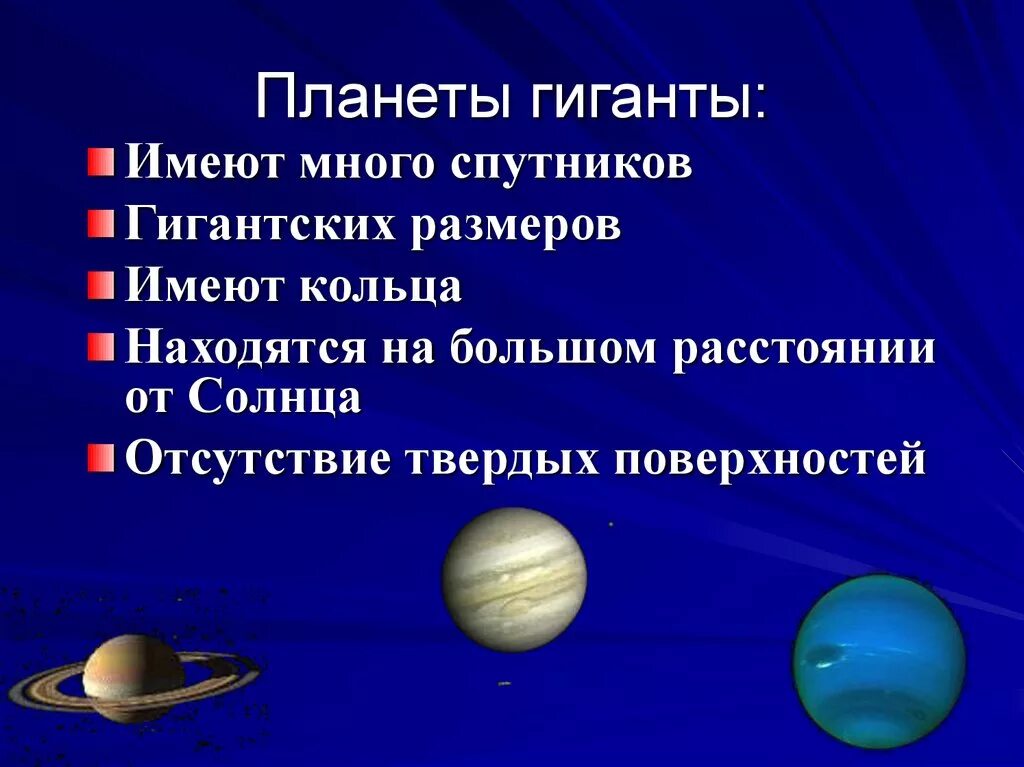 Планеты гиганты:

Имеют много спутников

Гигантских размеров

Имеют кольца

Находятся на большом расстоянии от Солнца

Отсутствие твердых поверхностей